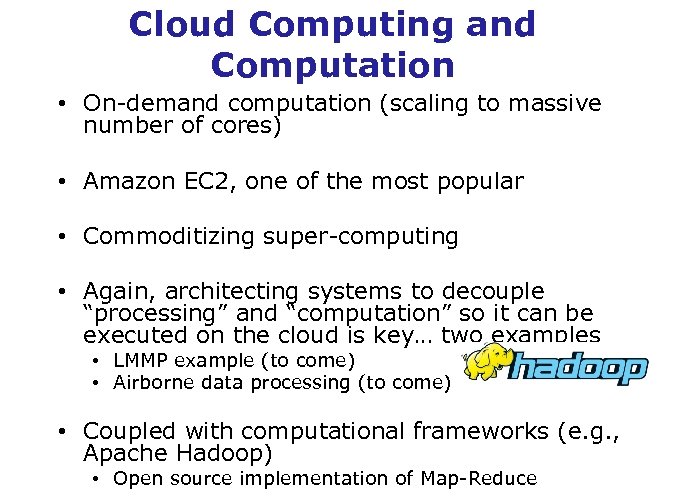 Cloud Computing and Computation

• On-demand computation (scaling to massive number of cores)

• Amazon EC2, one of the most popular

• Commoditizing super-computing

• Again, architecting systems to decouple “processing” and “computation” so it can be executed on the cloud is key… two examples
  • LMMP example (to come)
  • Airborne data processing (to come)

hadoop

• Coupled with computational frameworks (e.g., Apache Hadoop)
  • Open source implementation of Map-Reduce